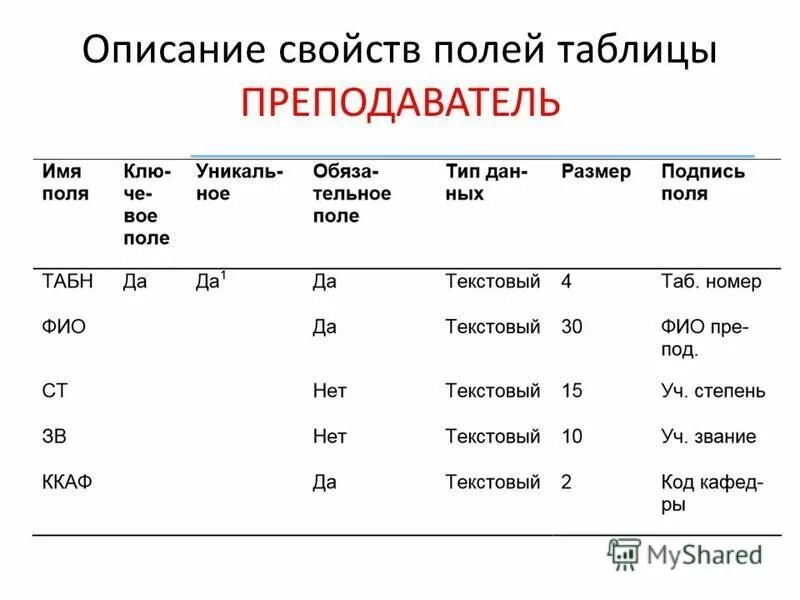 Описание свойств полей таблицы
ПРЕПОДАВАТЕЛЬ

| Имя поля | Ключевое поле | Уникальное | Обязательное поле | Тип данных | Размер | Подпись поля |
|---|---|---|---|---|---|---|
| ТАБН | Да | Да$^1$ | Да | Текстовый | 4 | Таб. номер |
| ФИО | | | Да | Текстовый | 30 | ФИО препод. |
| СТ | | | Нет | Текстовый | 15 | Уч. степень |
| ЗВ | | | Нет | Текстовый | 10 | Уч. звание |
| ККАФ | | | Да | Текстовый | 2 | Код кафедры |

MyShared